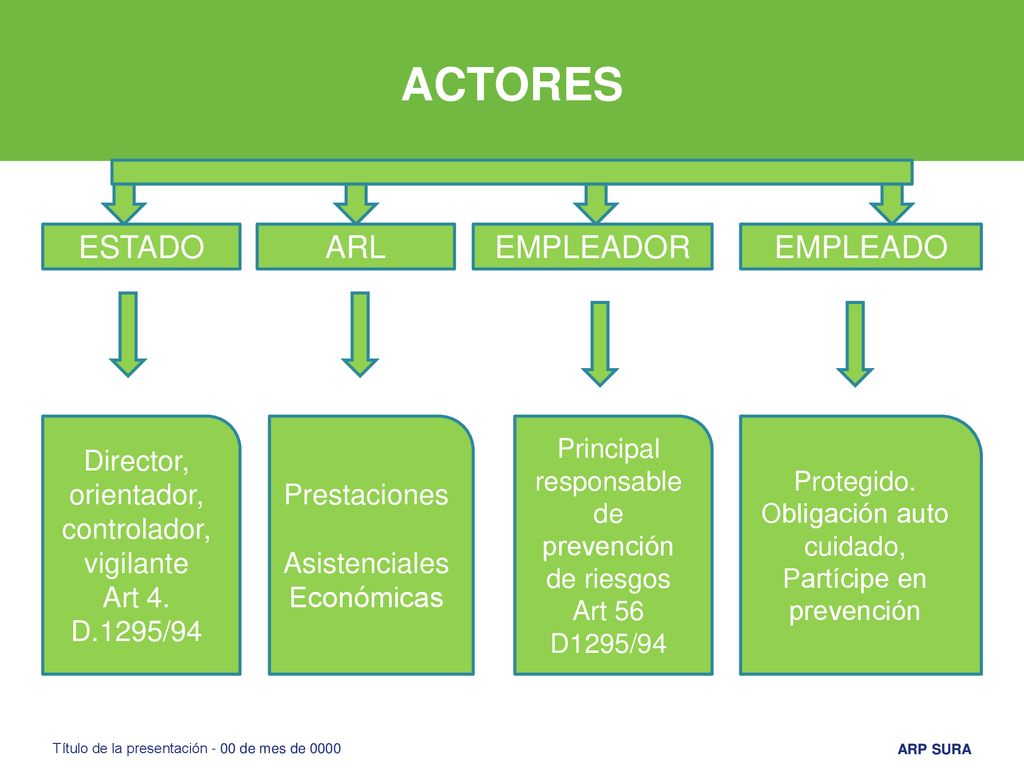 ACTORES

ESTADO

ARL

EMPLEADOR

EMPLEADO

Director, orientador, controlador, vigilante Art 4. D.1295/94

Prestaciones

Asistenciales Económicas

Principal responsable de prevención de riesgos Art 56 D1295/94

Protegido. Obligación auto cuidado, Partícipe en prevención

Título de la presentación - 00 de mes de 0000

ARP SURA